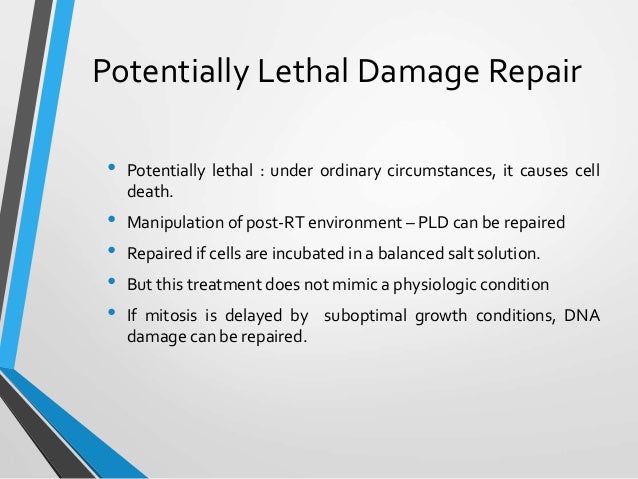 Potentially Lethal Damage Repair

• Potentially lethal : under ordinary circumstances, it causes cell death.

• Manipulation of post-RT environment – PLD can be repaired

• Repaired if cells are incubated in a balanced salt solution.

• But this treatment does not mimic a physiologic condition

• If mitosis is delayed by suboptimal growth conditions, DNA damage can be repaired.